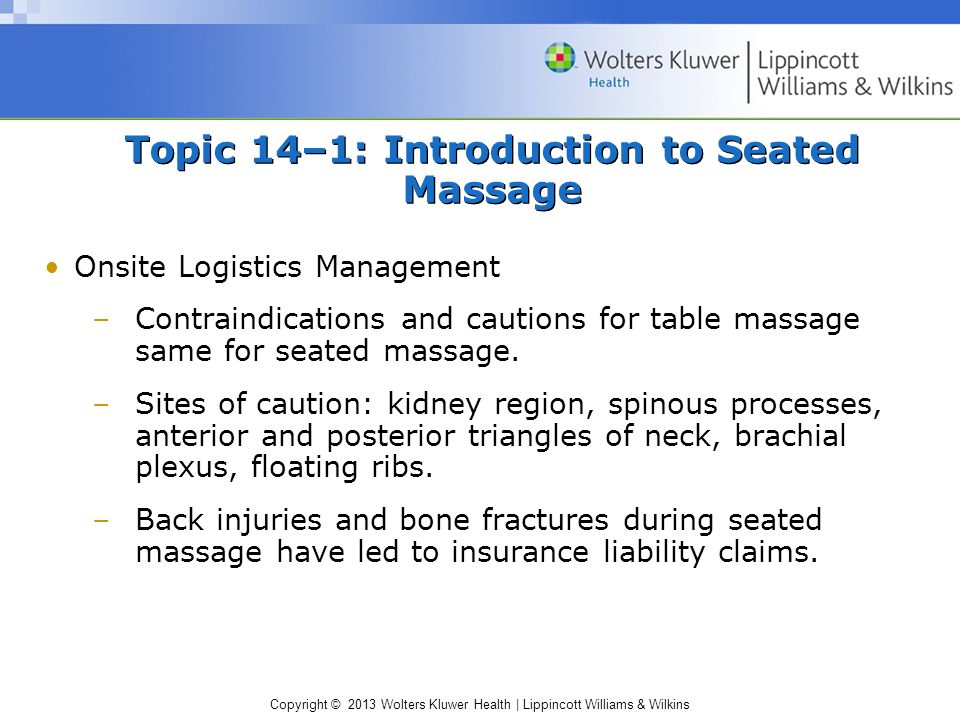 Wolters Kluwer Health | Lippincott Williams & Wilkins

Topic 14–1: Introduction to Seated Massage

• Onsite Logistics Management

– Contraindications and cautions for table massage same for seated massage.

– Sites of caution: kidney region, spinous processes, anterior and posterior triangles of neck, brachial plexus, floating ribs.

– Back injuries and bone fractures during seated massage have led to insurance liability claims.

Copyright © 2013 Wolters Kluwer Health | Lippincott Williams & Wilkins